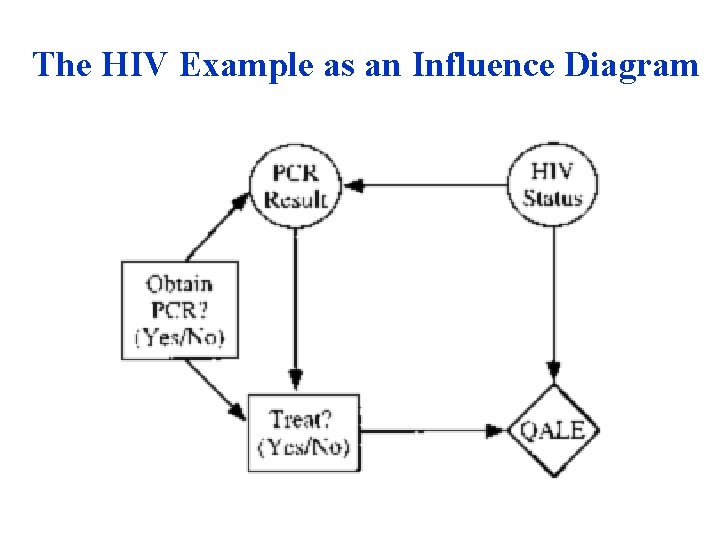 The HIV Example as an Influence Diagram

PCR Result

HIV Status

Obtain PCR? (Yes/No)

Treat? (Yes/No)

QALE